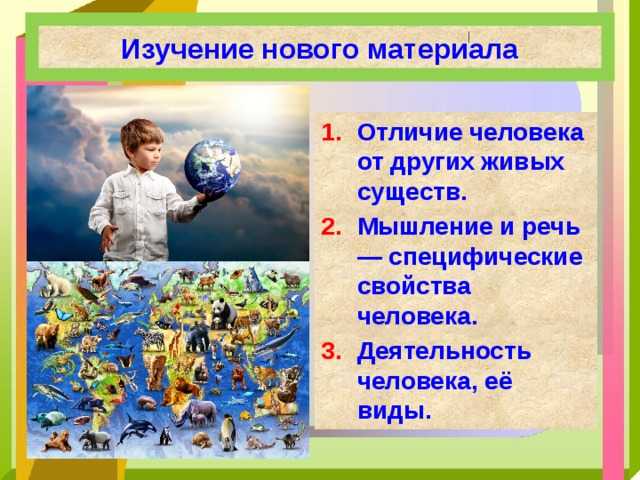 Изучение нового материала

1. Отличие человека от других живых существ.
2. Мышление и речь — специфические свойства человека.
3. Деятельность человека, её виды.